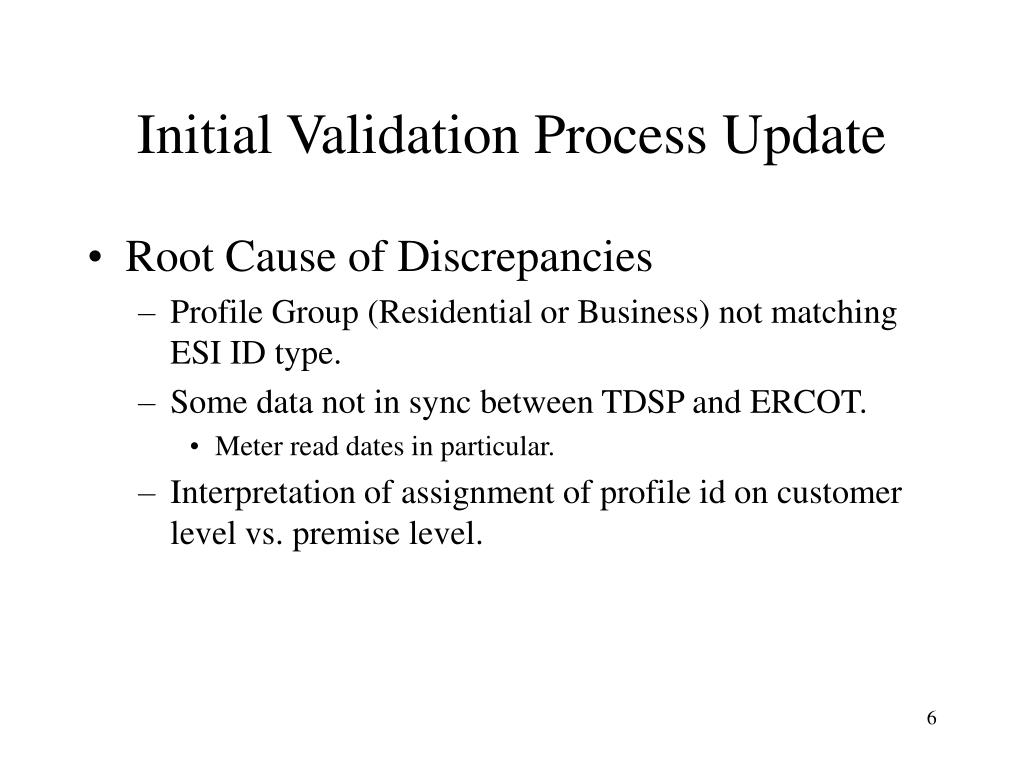 Initial Validation Process Update

• Root Cause of Discrepancies
– Profile Group (Residential or Business) not matching ESI ID type.
– Some data not in sync between TDSP and ERCOT.
• Meter read dates in particular.
– Interpretation of assignment of profile id on customer level vs. premise level.

6